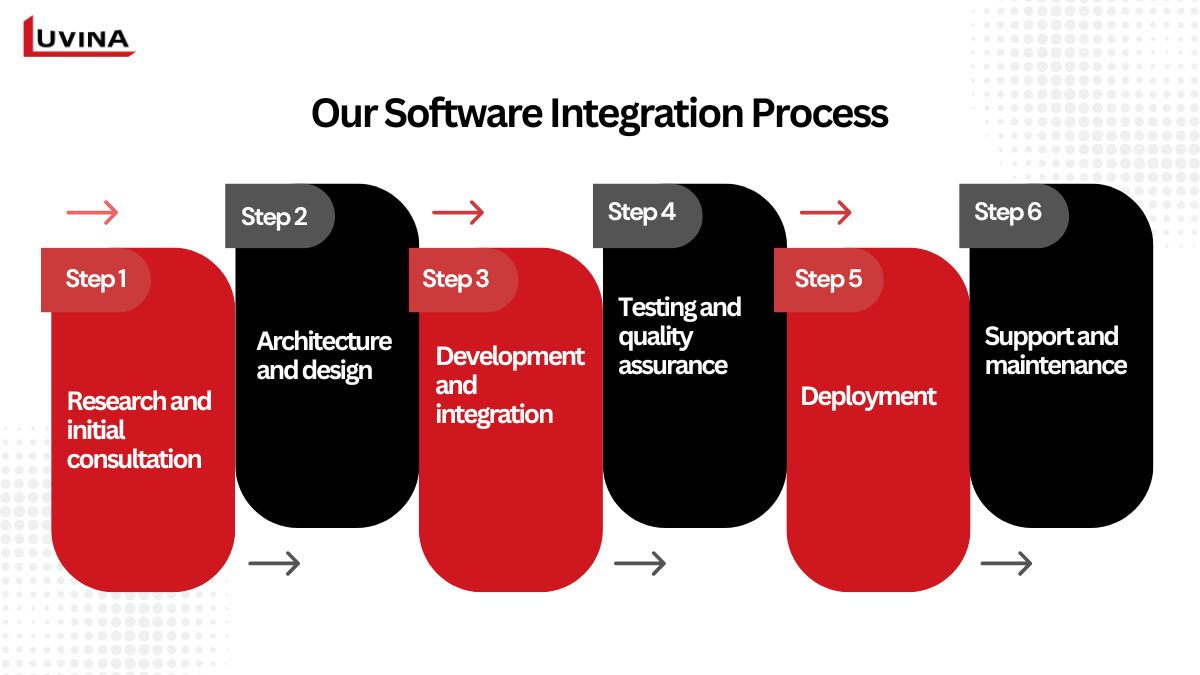 LUVINA

Our Software Integration Process

Step 1
Research and initial consultation

Step 2
Architecture and design

Step 3
Development and integration

Step 4
Testing and quality assurance

Step 5
Deployment

Step 6
Support and maintenance